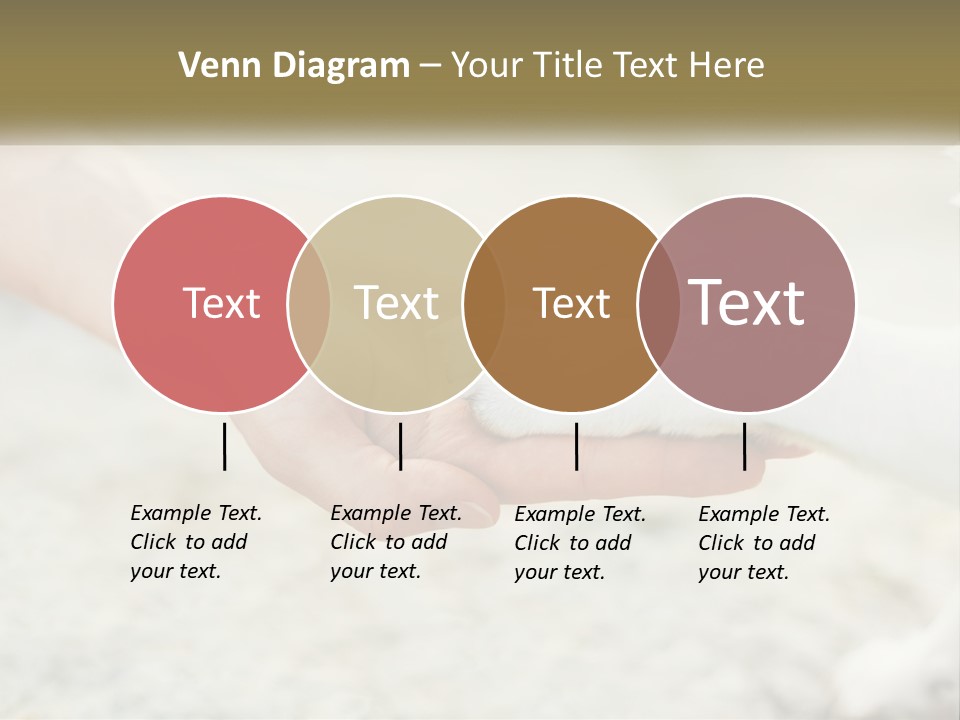 Venn Diagram – Your Title Text Here

Text

Text

Text

Text

Example Text. Click to add your text.

Example Text. Click to add your text.

Example Text. Click to add your text.

Example Text. Click to add your text.